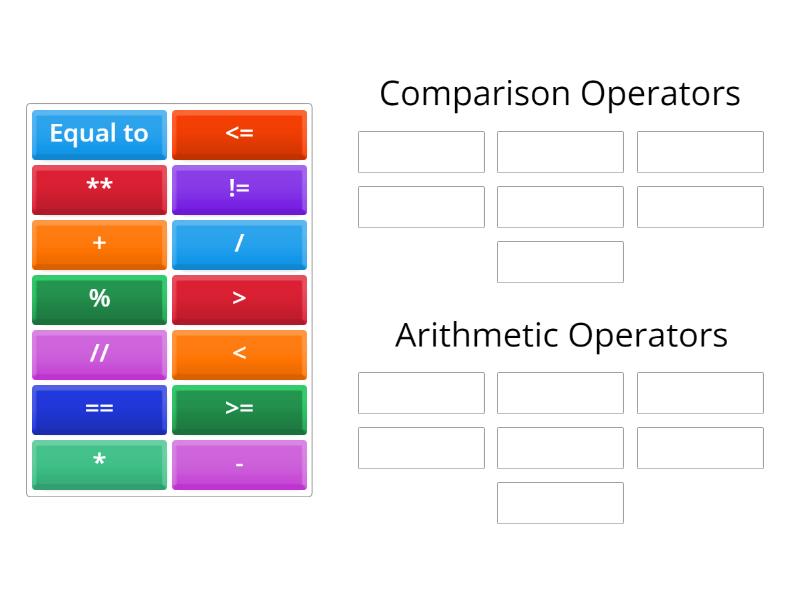 Equal to
<=
**
!=
+
/
%
>
//
<
==
>=
*
-

Comparison Operators

Arithmetic Operators